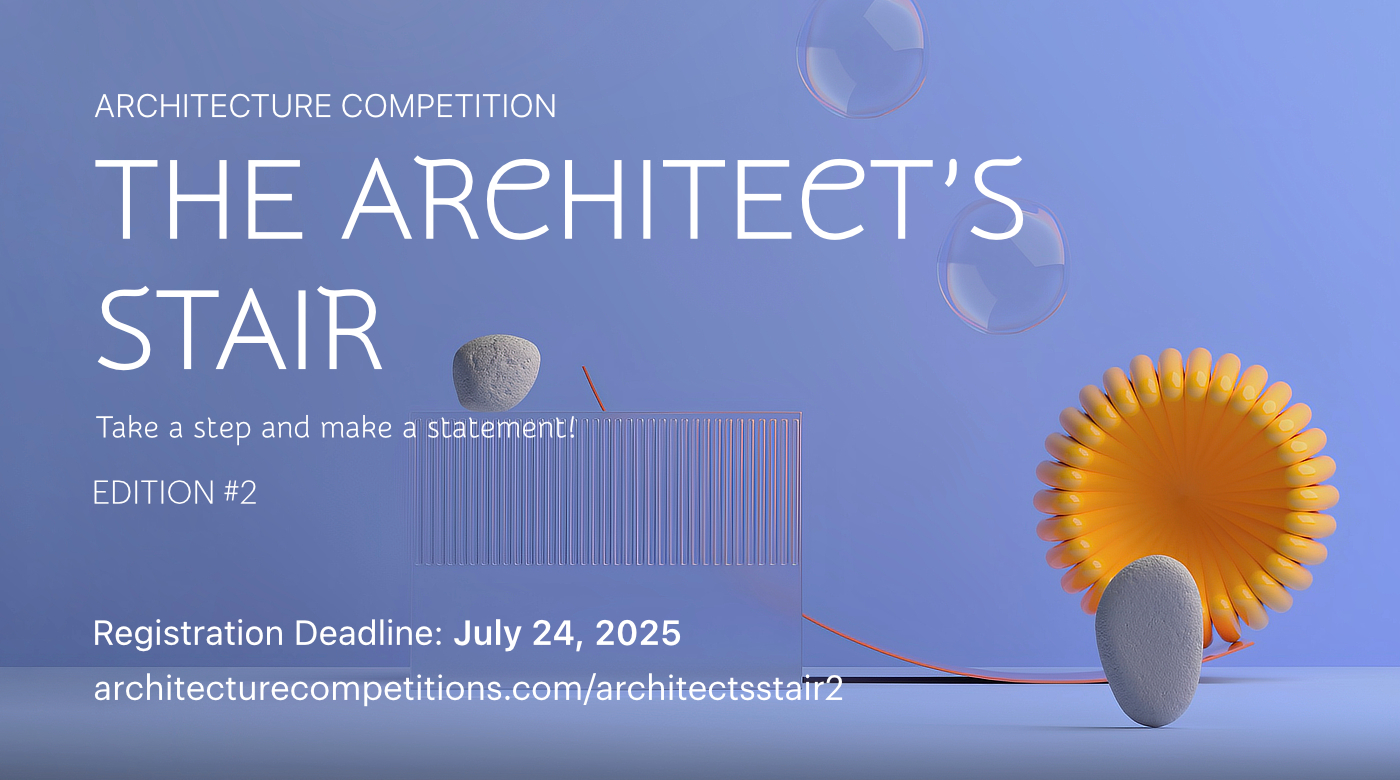 ARCHITECTURE COMPETITION

THE ARCHITECT'S STAIR

Take a step and make a statement!

EDITION #2

Registration Deadline: July 24, 2025

architecturecompetitions.com/architectsstair2